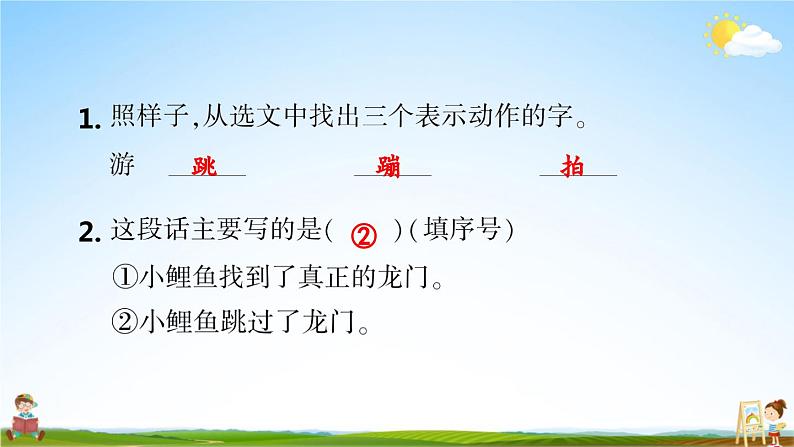 1. 照样子,从选文中找出三个表示动作的字。

游 跳 蹦 拍

2. 这段话主要写的是( ② )(填序号)

①小鲤鱼找到了真正的龙门。

②小鲤鱼跳过了龙门。